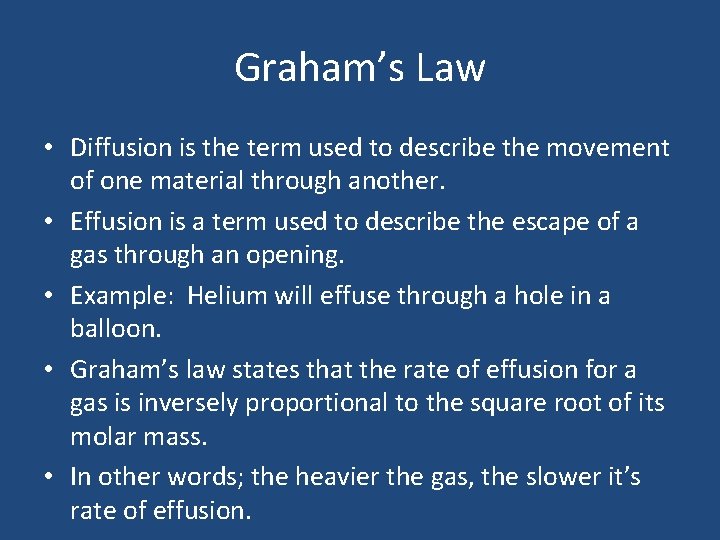 Graham’s Law

• Diffusion is the term used to describe the movement of one material through another.
• Effusion is a term used to describe the escape of a gas through an opening.
• Example: Helium will effuse through a hole in a balloon.
• Graham’s law states that the rate of effusion for a gas is inversely proportional to the square root of its molar mass.
• In other words; the heavier the gas, the slower it’s rate of effusion.